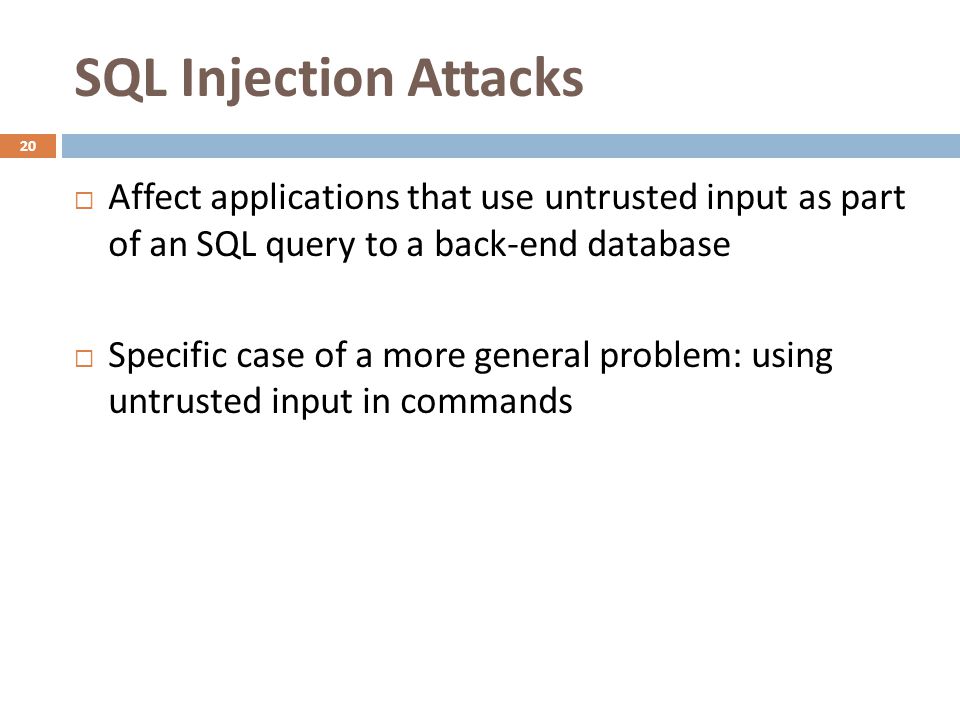 SQL Injection Attacks

20

□ Affect applications that use untrusted input as part of an SQL query to a back-end database

□ Specific case of a more general problem: using untrusted input in commands